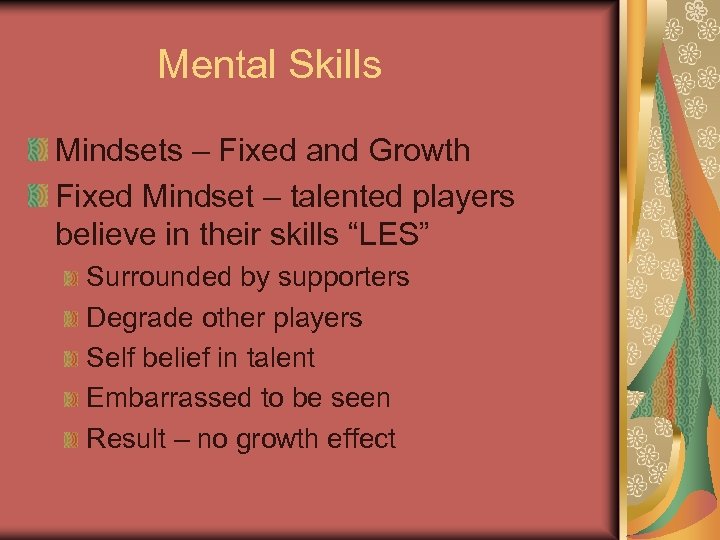 Mental Skills

Mindsets – Fixed and Growth

Fixed Mindset – talented players believe in their skills “LES”

Surrounded by supporters

Degrade other players

Self belief in talent

Embarrassed to be seen

Result – no growth effect